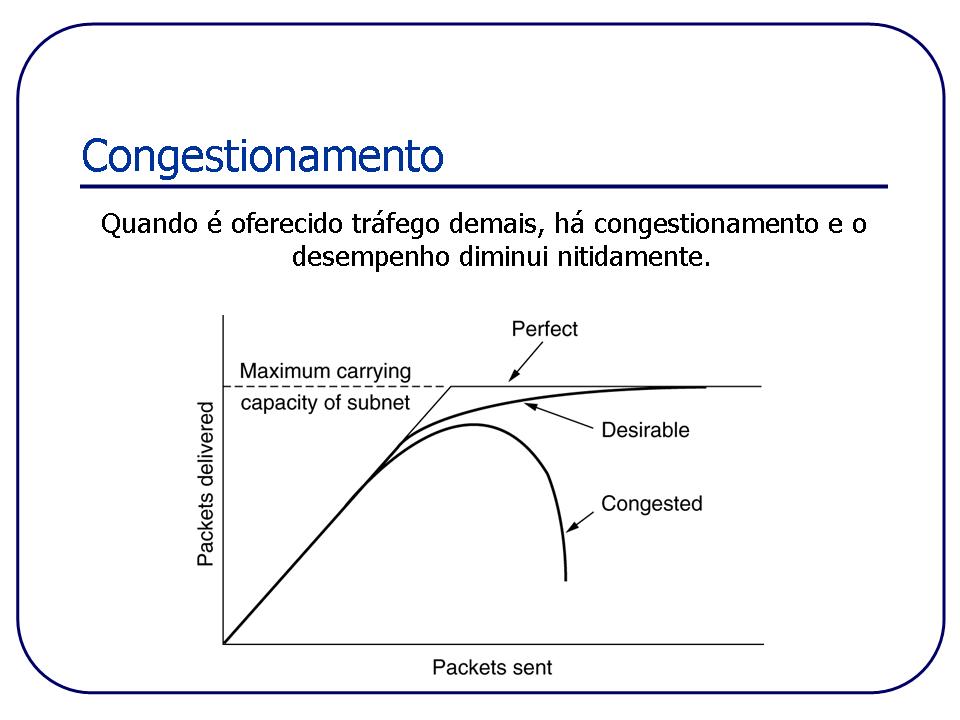 Congestionamento

Quando é oferecido tráfego demais, há congestionamento e o desempenho diminui nitidamente.

Perfect

Maximum carrying capacity of subnet

Desirable

Congested

Packets delivered

Packets sent